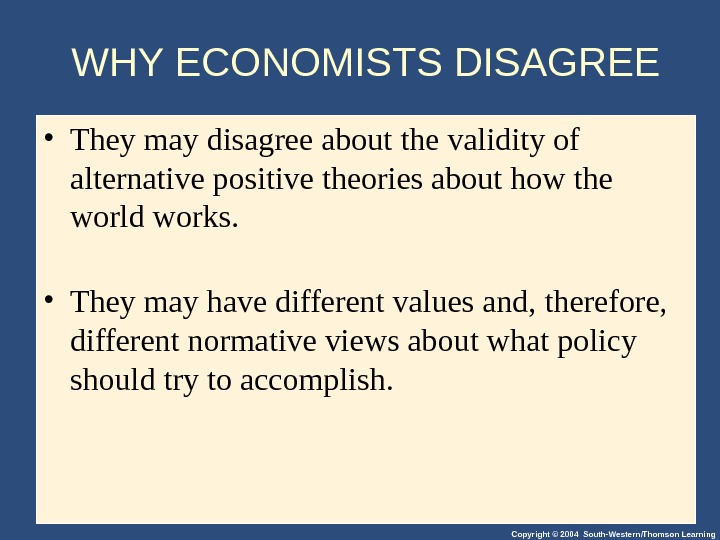 WHY ECONOMISTS DISAGREE

• They may disagree about the validity of alternative positive theories about how the world works.

• They may have different values and, therefore, different normative views about what policy should try to accomplish.

Copyright © 2004 South-Western/Thomson Learning